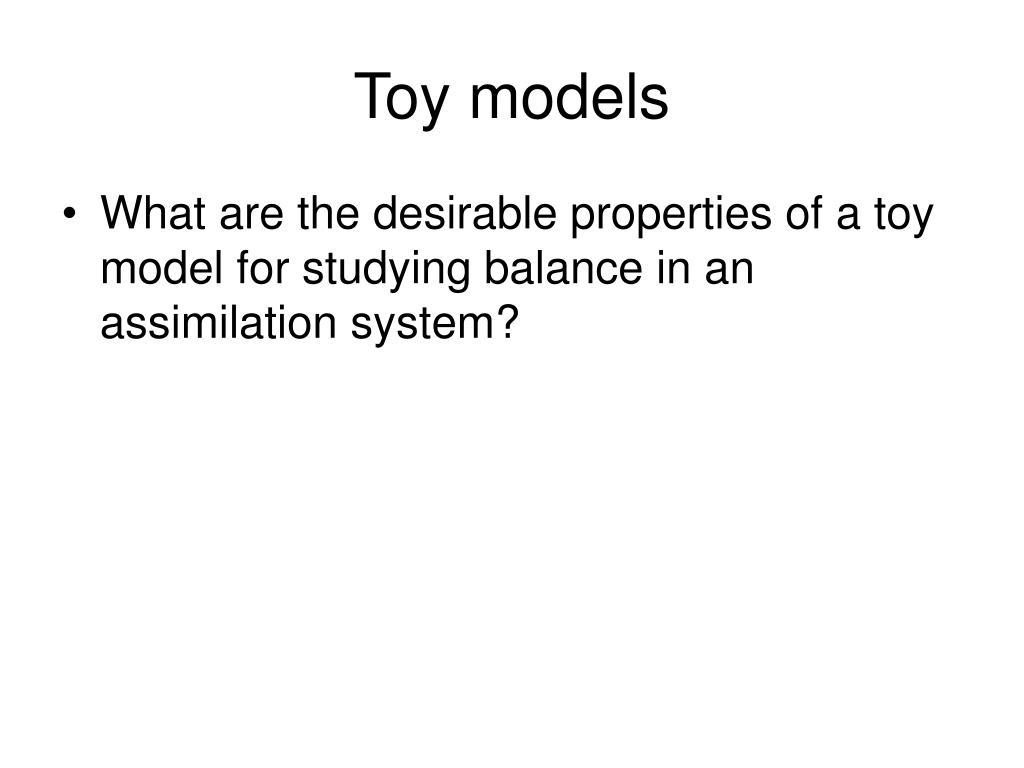 Toy models

• What are the desirable properties of a toy model for studying balance in an assimilation system?